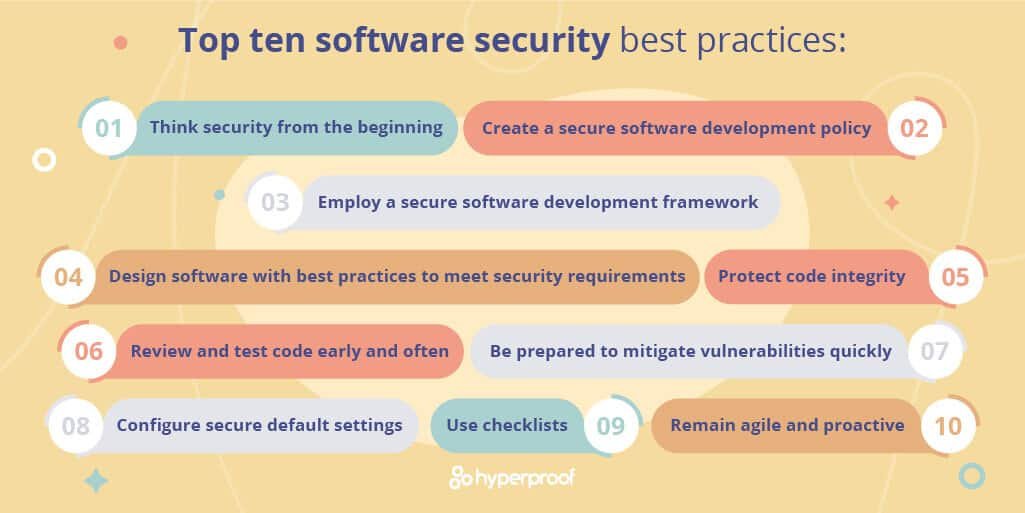 Top ten software security best practices:

01 Think security from the beginning

Create a secure software development policy 02

03 Employ a secure software development framework

04 Design software with best practices to meet security requirements

Protect code integrity 05

06 Review and test code early and often

Be prepared to mitigate vulnerabilities quickly 07

08 Configure secure default settings

Use checklists 09

Remain agile and proactive 10

hyperproof